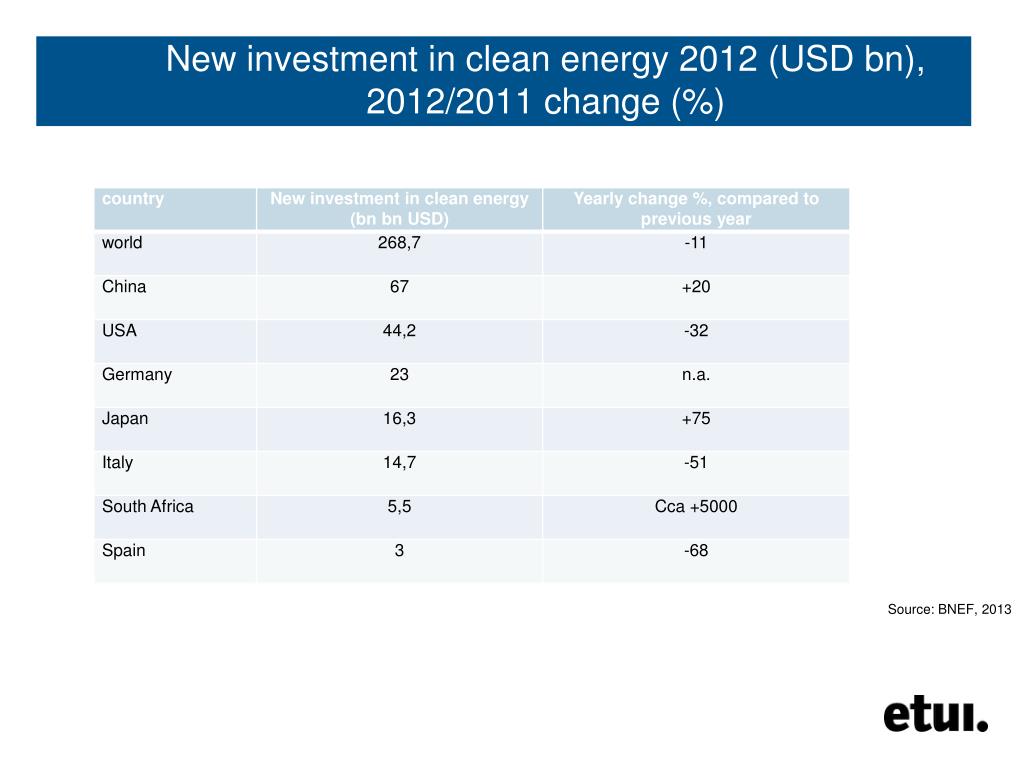 New investment in clean energy 2012 (USD bn), 2012/2011 change (%)

| country | New investment in clean energy (bn bn USD) | Yearly change %, compared to previous year |
|---|---|---|
| world | 268,7 | -11 |
| China | 67 | +20 |
| USA | 44,2 | -32 |
| Germany | 23 | n.a. |
| Japan | 16,3 | +75 |
| Italy | 14,7 | -51 |
| South Africa | 5,5 | Cca +5000 |
| Spain | 3 | -68 |

Source: BNEF, 2013

etui.